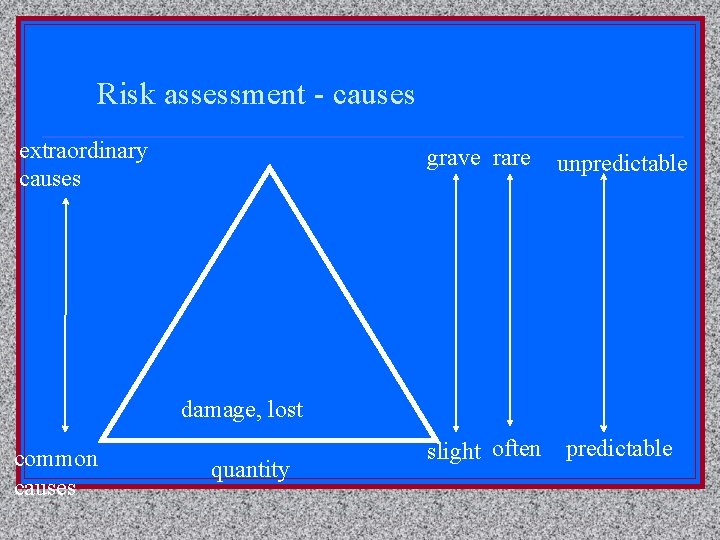 Risk assessment - causes

extraordinary causes

grave rare unpredictable

damage, lost

common causes

quantity

slight often predictable